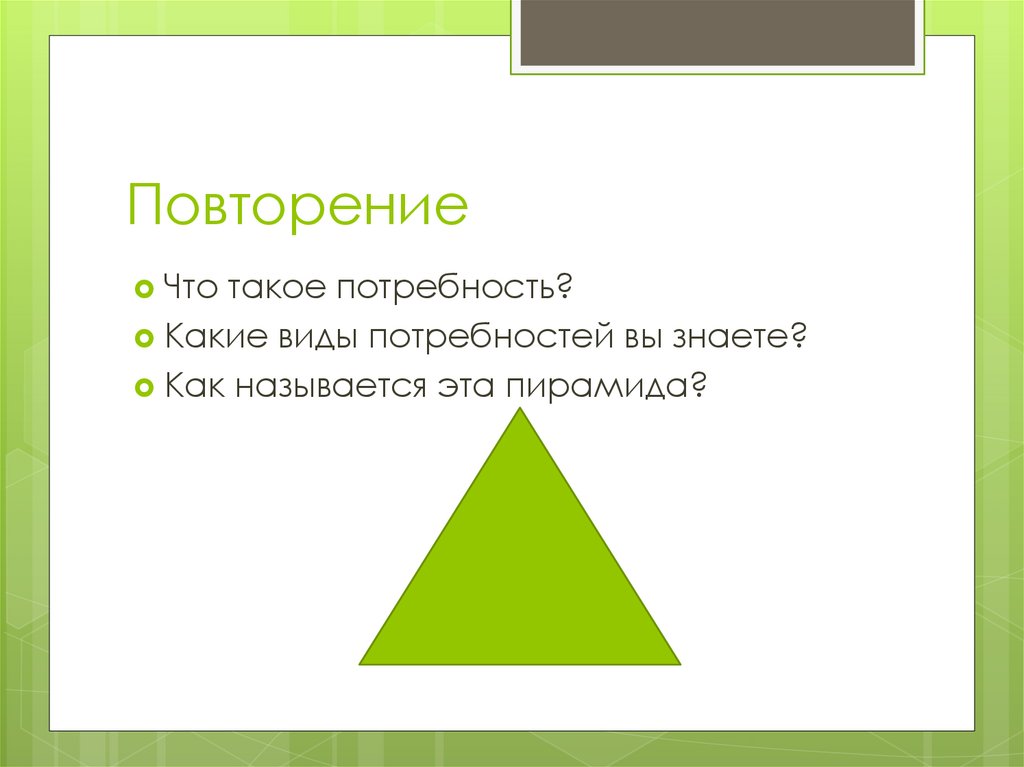 Повторение

Что такое потребность?
Какие виды потребностей вы знаете?
Как называется эта пирамида?